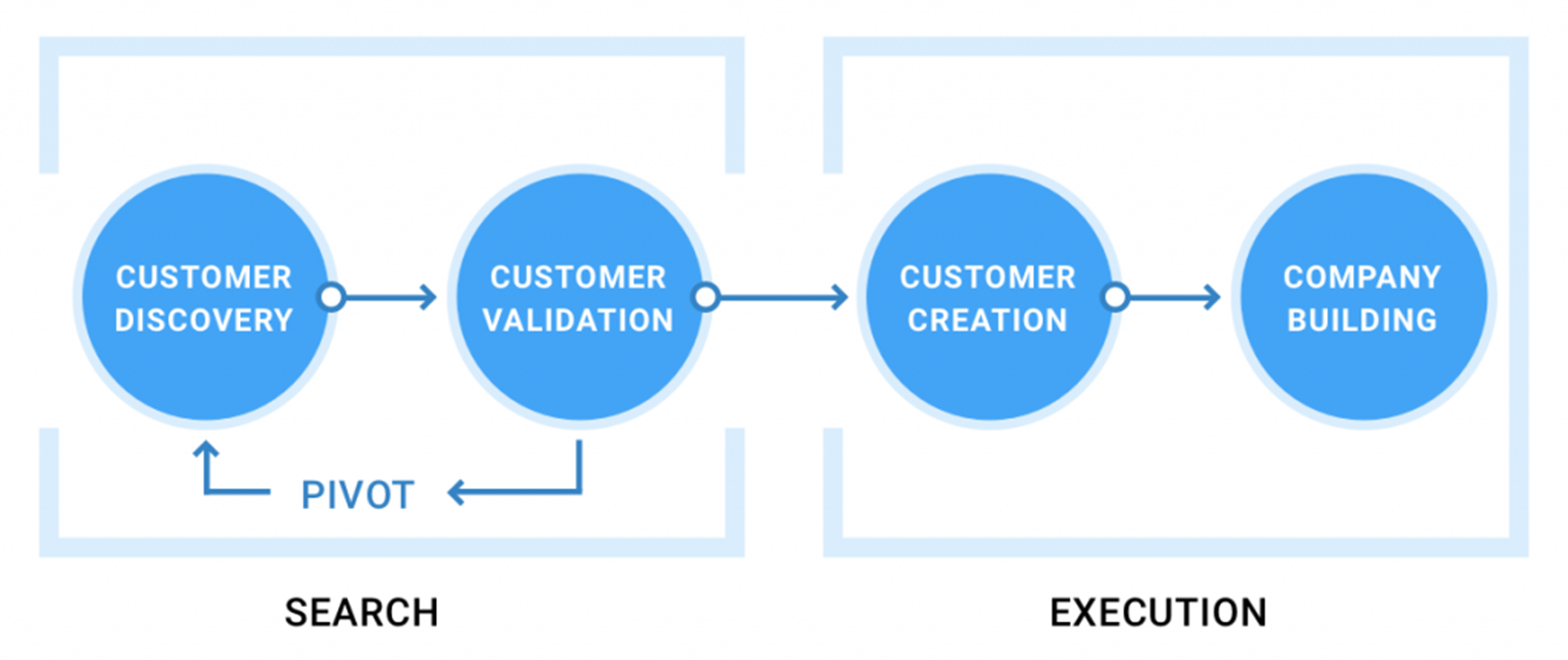 CUSTOMER DISCOVERY

CUSTOMER VALIDATION

CUSTOMER CREATION

COMPANY BUILDING

PIVOT

SEARCH

EXECUTION